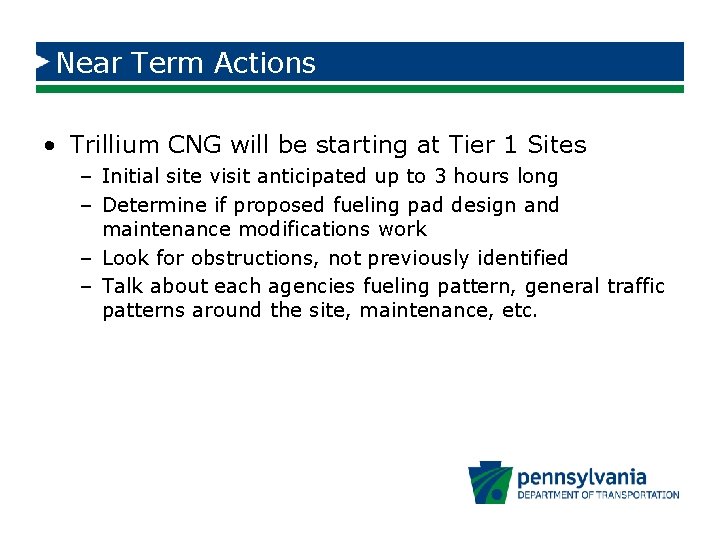 Near Term Actions

• Trillium CNG will be starting at Tier 1 Sites
– Initial site visit anticipated up to 3 hours long
– Determine if proposed fueling pad design and maintenance modifications work
– Look for obstructions, not previously identified
– Talk about each agencies fueling pattern, general traffic patterns around the site, maintenance, etc.

pennsylvania
DEPARTMENT OF TRANSPORTATION